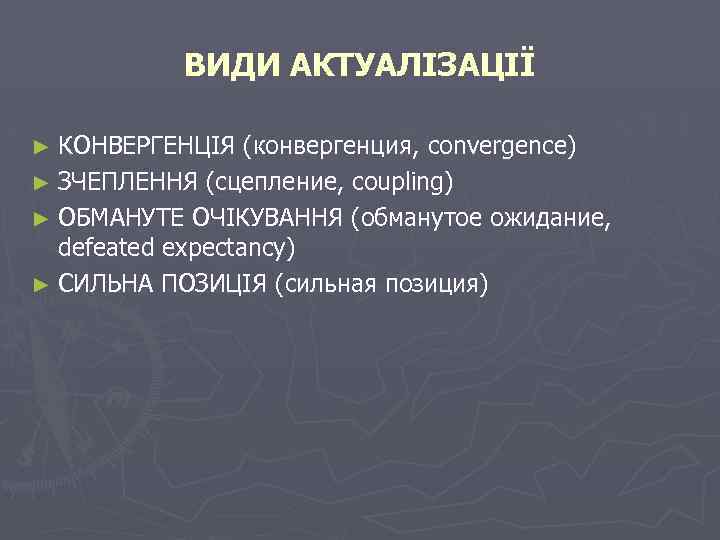 ВИДИ АКТУАЛІЗАЦІЇ

► КОНВЕРГЕНЦІЯ (конвергенция, convergence)
► ЗЧЕПЛЕННЯ (сцепление, coupling)
► ОБМАНУТЕ ОЧІКУВАННЯ (обманутое ожидание, defeated expectancy)
► СИЛЬНА ПОЗИЦІЯ (сильная позиция)